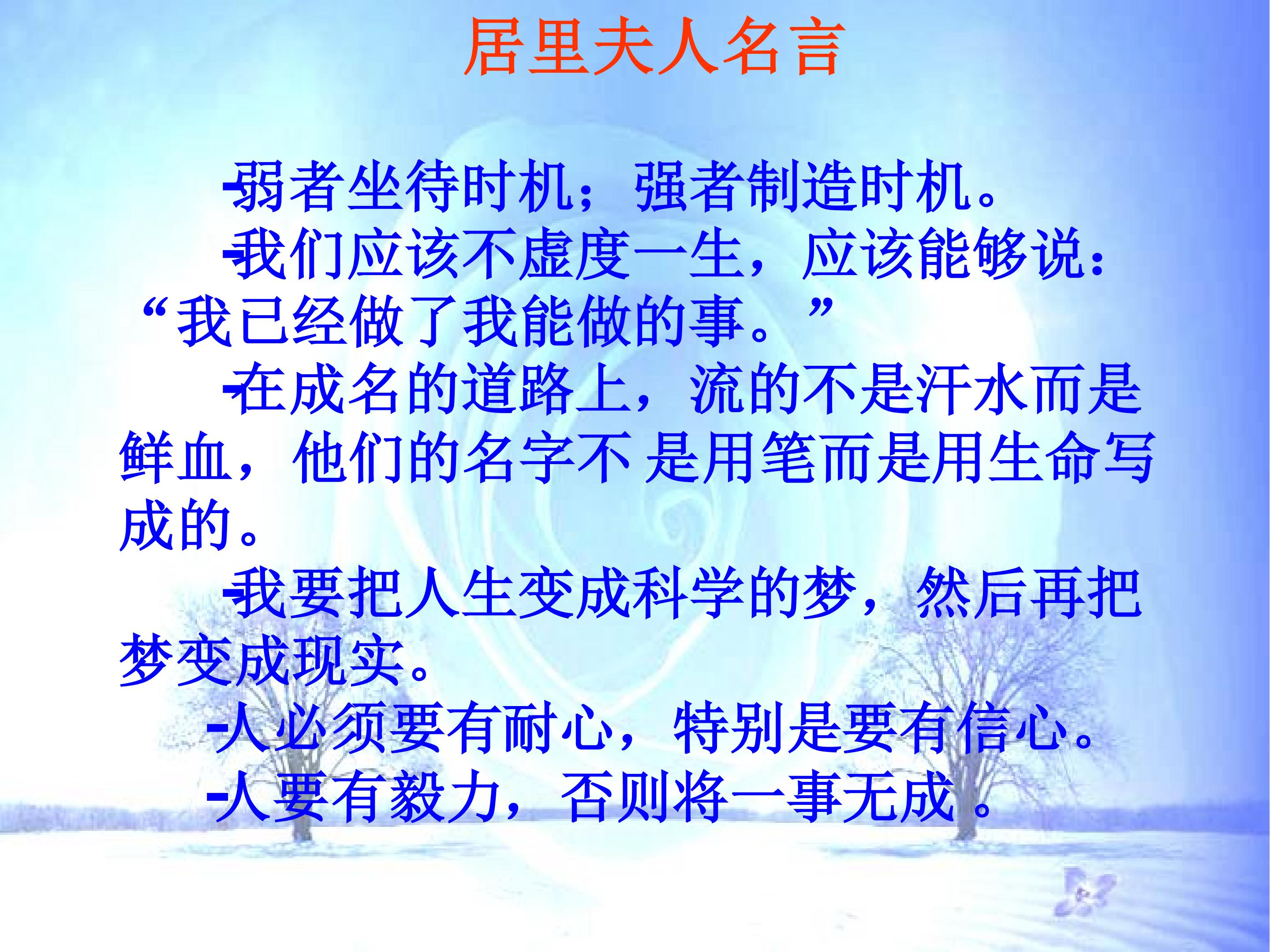 居里夫人名言

-弱者坐待时机；强者制造时机。

-我们应该不虚度一生，应该能够说：“我已经做了我能做的事。”

-在成名的道路上，流的不是汗水而是鲜血，他们的名字不是用笔而是用生命写成的。

-我要把人生变成科学的梦，然后再把梦变成现实。

-人必须要有耐心，特别是要有信心。

-人要有毅力，否则将一事无成。